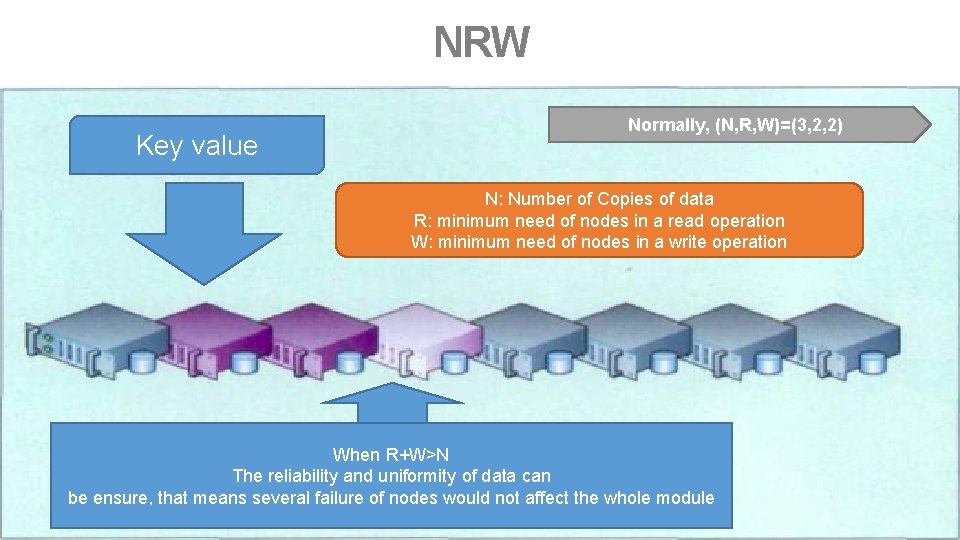 NRW

Key value

Normally, (N,R,W)=(3,2,2)

N: Number of Copies of data
R: minimum need of nodes in a read operation
W: minimum need of nodes in a write operation

When R+W>N
The reliability and uniformity of data can be ensure, that means several failure of nodes would not affect the whole module